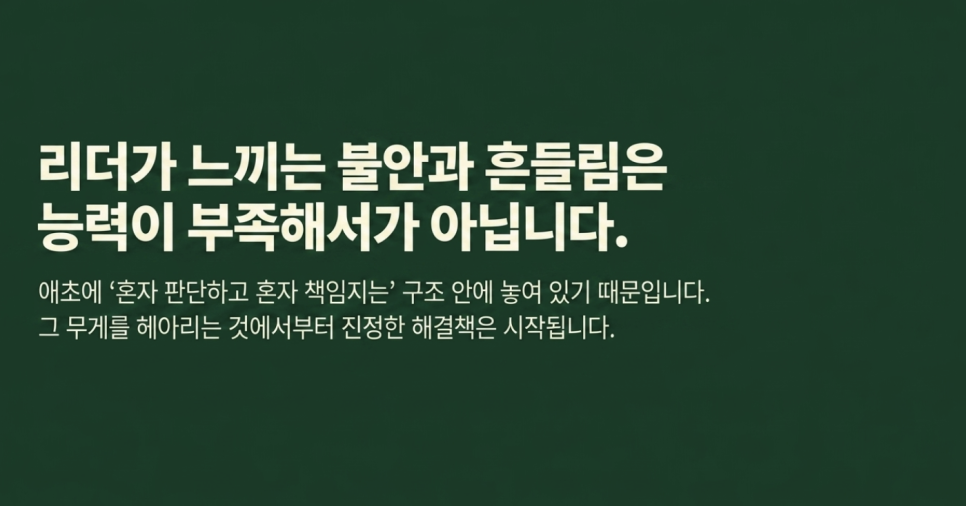 리더가 느끼는 불안과 흔들림은
능력이 부족해서가 아닙니다.

애초에 ‘혼자 판단하고 혼자 책임지는’ 구조 안에 놓여 있기 때문입니다.
그 무게를 헤아리는 것에서부터 진정한 해결책은 시작됩니다.